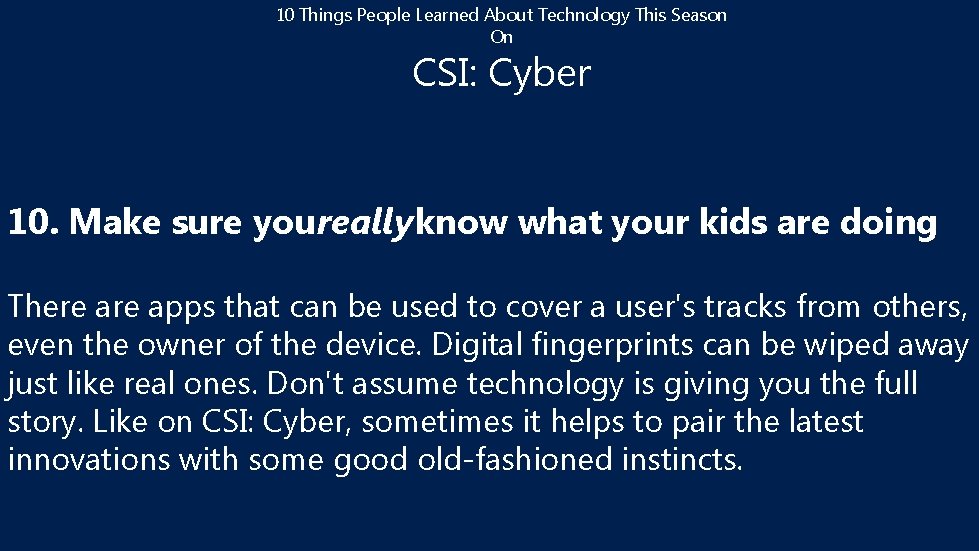 10 Things People Learned About Technology This Season
On

CSI: Cyber

10. Make sure youreallyknow what your kids are doing

There are apps that can be used to cover a user's tracks from others, even the owner of the device. Digital fingerprints can be wiped away just like real ones. Don't assume technology is giving you the full story. Like on CSI: Cyber, sometimes it helps to pair the latest innovations with some good old-fashioned instincts.